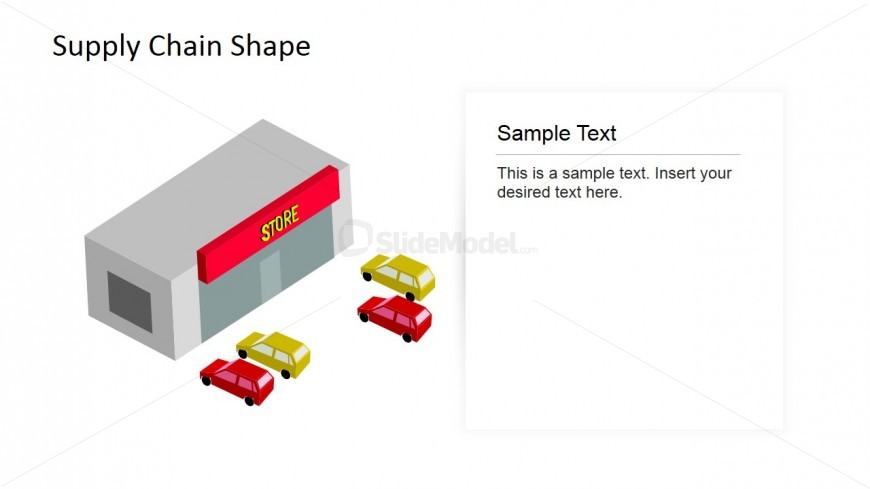 Supply Chain Shape

STORE

SlideModel.com

Sample Text

This is a sample text. Insert your desired text here.